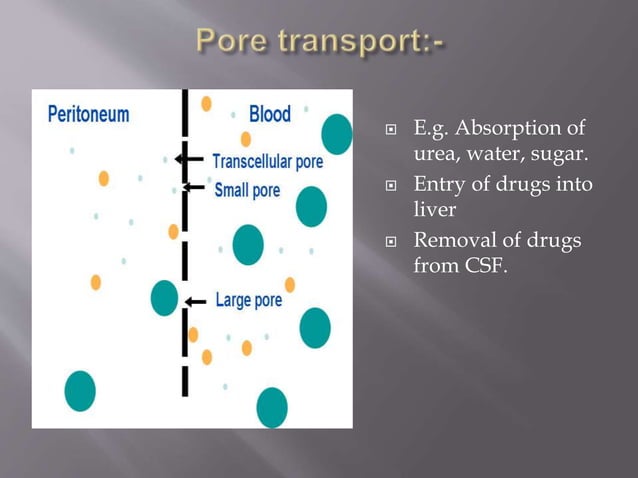 Pore transport:-

Peritoneum

Blood

Transcellular pore

Small pore

Large pore

E.g. Absorption of urea, water, sugar.

Entry of drugs into liver

Removal of drugs from CSF.